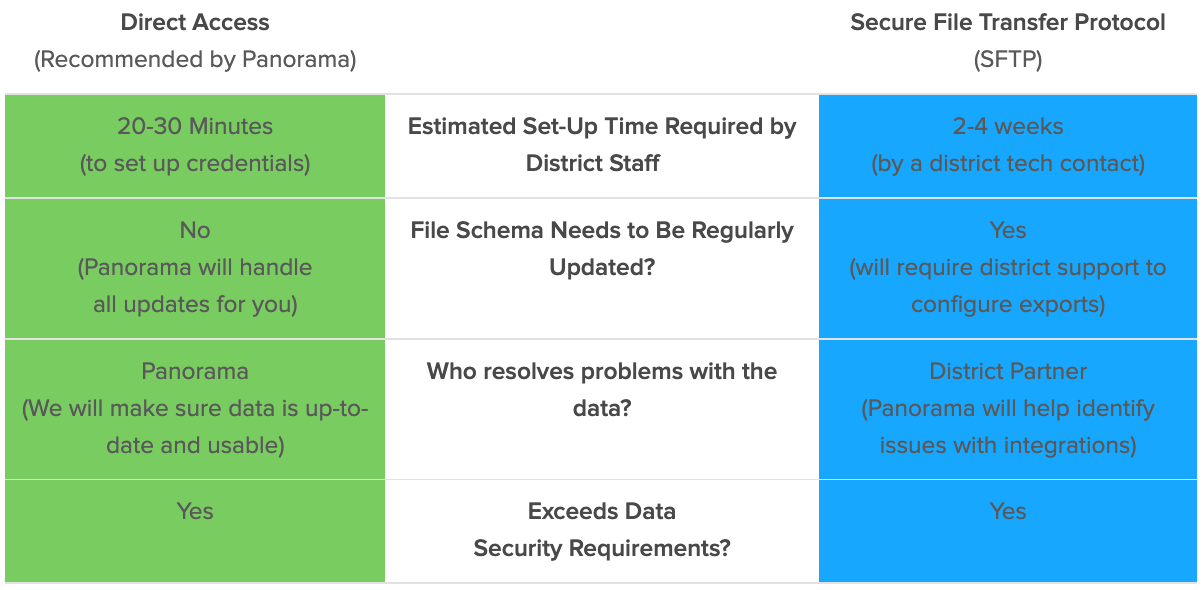 | Direct Access (Recommended by Panorama) | | Secure File Transfer Protocol (SFTP) |
|---|---|---|
| 20-30 Minutes (to set up credentials) | Estimated Set-Up Time Required by District Staff | 2-4 weeks (by a district tech contact) |
| No (Panorama will handle all updates for you) | File Schema Needs to Be Regularly Updated? | Yes (will require district support to configure exports) |
| Panorama (We will make sure data is up-to-date and usable) | Who resolves problems with the data? | District Partner (Panorama will help identify issues with integrations) |
| Yes | Exceeds Data Security Requirements? | Yes |